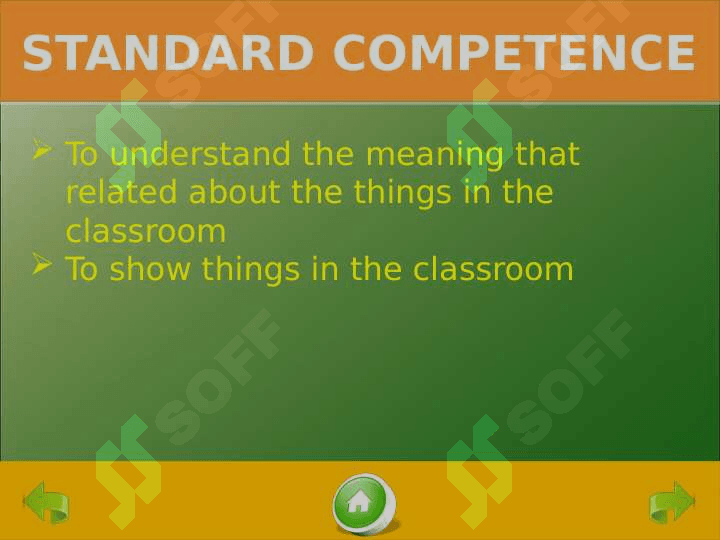 STANDARD COMPETENCE

➢ To understand the meaning that related about the things in the classroom
➢ To show things in the classroom

SOFF SOFF SOFF SOFF